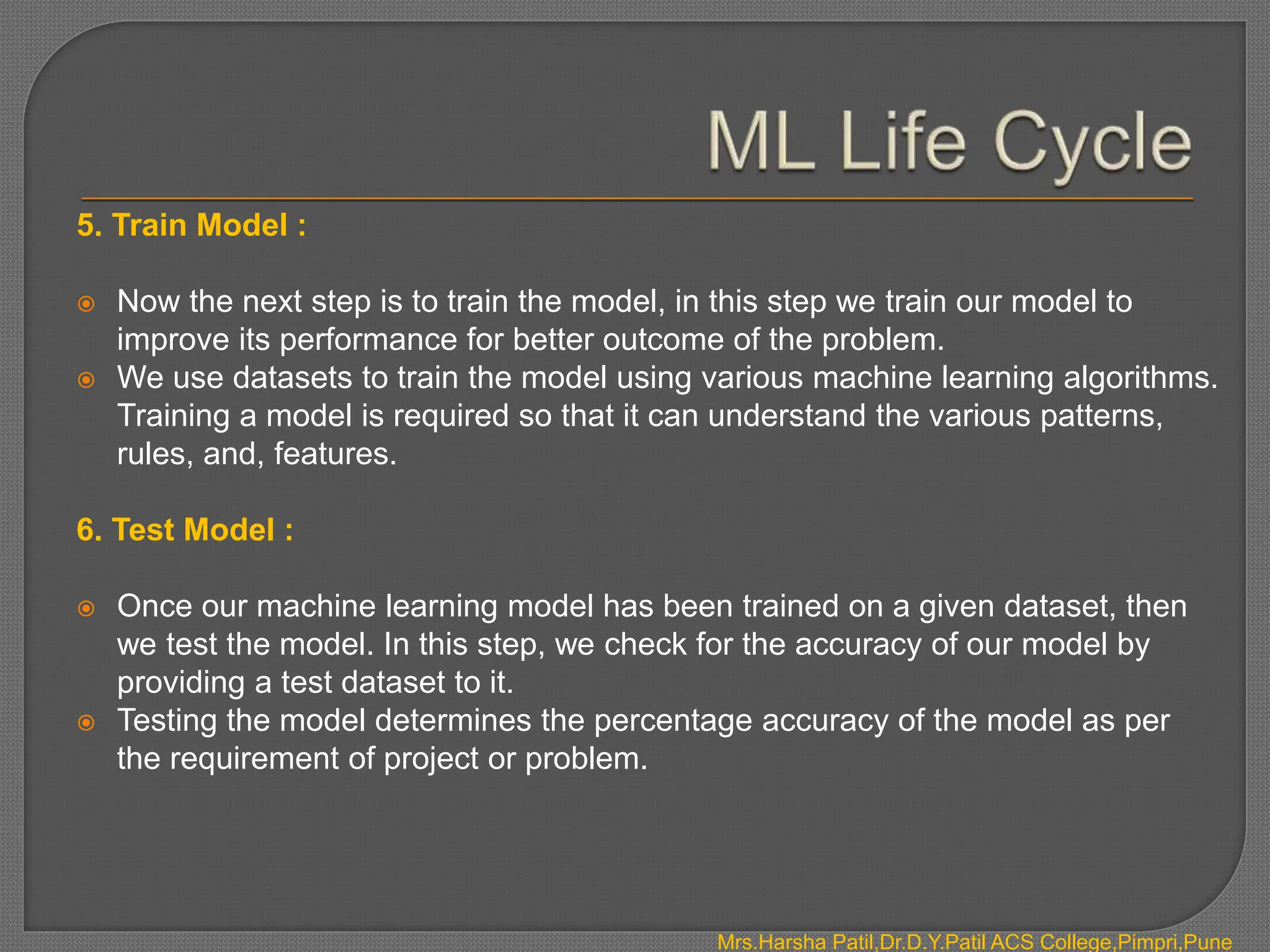 ML Life Cycle

5. Train Model :

Now the next step is to train the model, in this step we train our model to improve its performance for better outcome of the problem.

We use datasets to train the model using various machine learning algorithms. Training a model is required so that it can understand the various patterns, rules, and, features.

6. Test Model :

Once our machine learning model has been trained on a given dataset, then we test the model. In this step, we check for the accuracy of our model by providing a test dataset to it.

Testing the model determines the percentage accuracy of the model as per the requirement of project or problem.

Mrs.Harsha Patil,Dr.D.Y.Patil ACS College,Pimpri,Pune